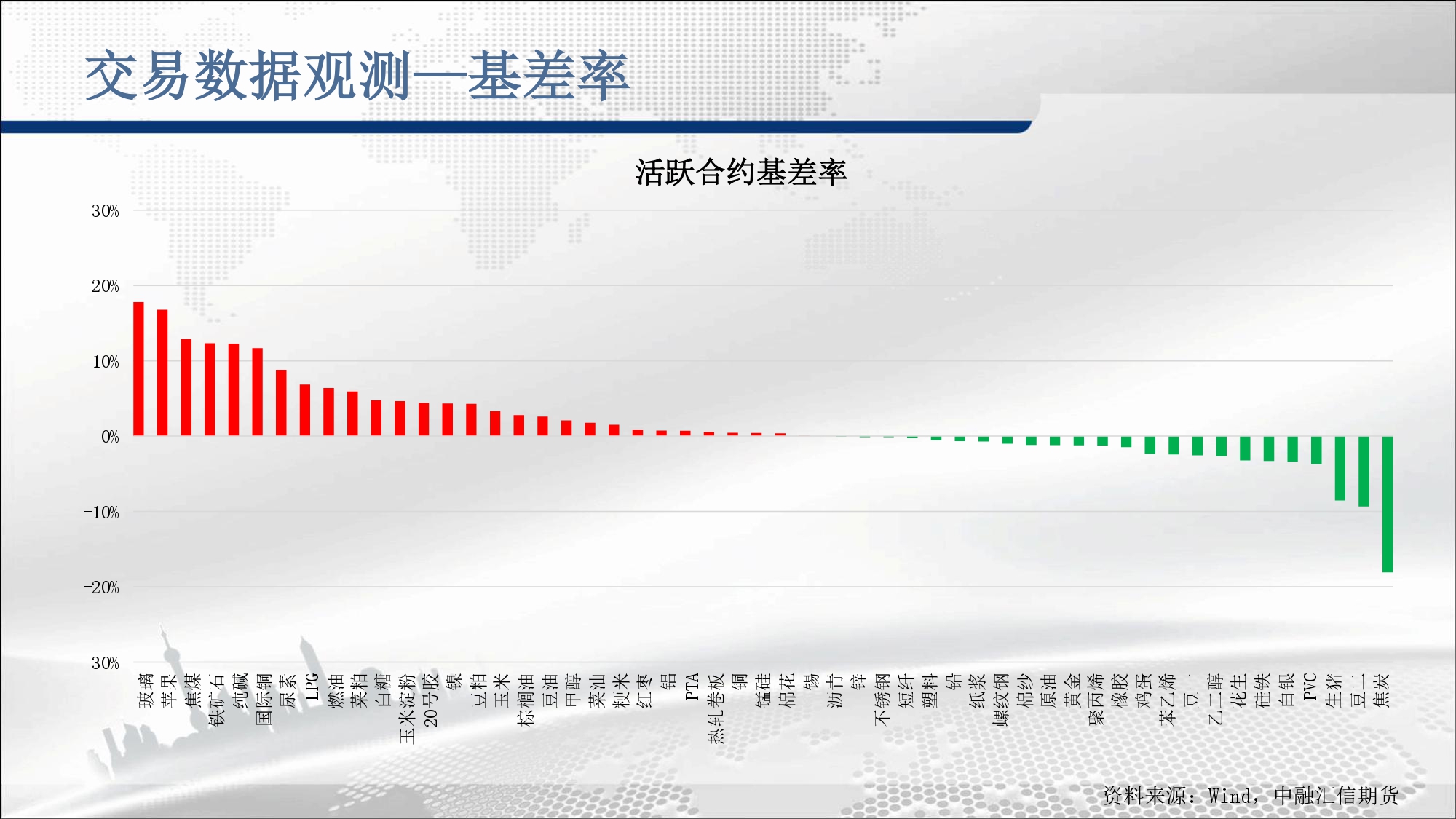 交易数据观测—基差率

活跃合约基差率

30%
20%
10%
0%
-10%
-20%
-30%

玻璃
苹果
焦煤
铁矿石
纯碱
国际铜
尿素
LPG
燃油
菜粕
白糖
玉米淀粉
20号胶
镍
豆粕
玉米
棕榈油
豆油
甲醇
菜油
粳米
红枣
铝
PTA
热轧卷板
铜
锰硅
棉花
锡
沥青
锌
不锈钢
短纤
塑料
铅
纸浆
螺纹钢
棉纱
原油
黄金
聚丙烯
橡胶
鸡蛋
苯乙烯
豆一
乙二醇
花生
硅铁
白银
PVC
生猪
豆二
焦炭

资料来源：Wind，中融汇信期货